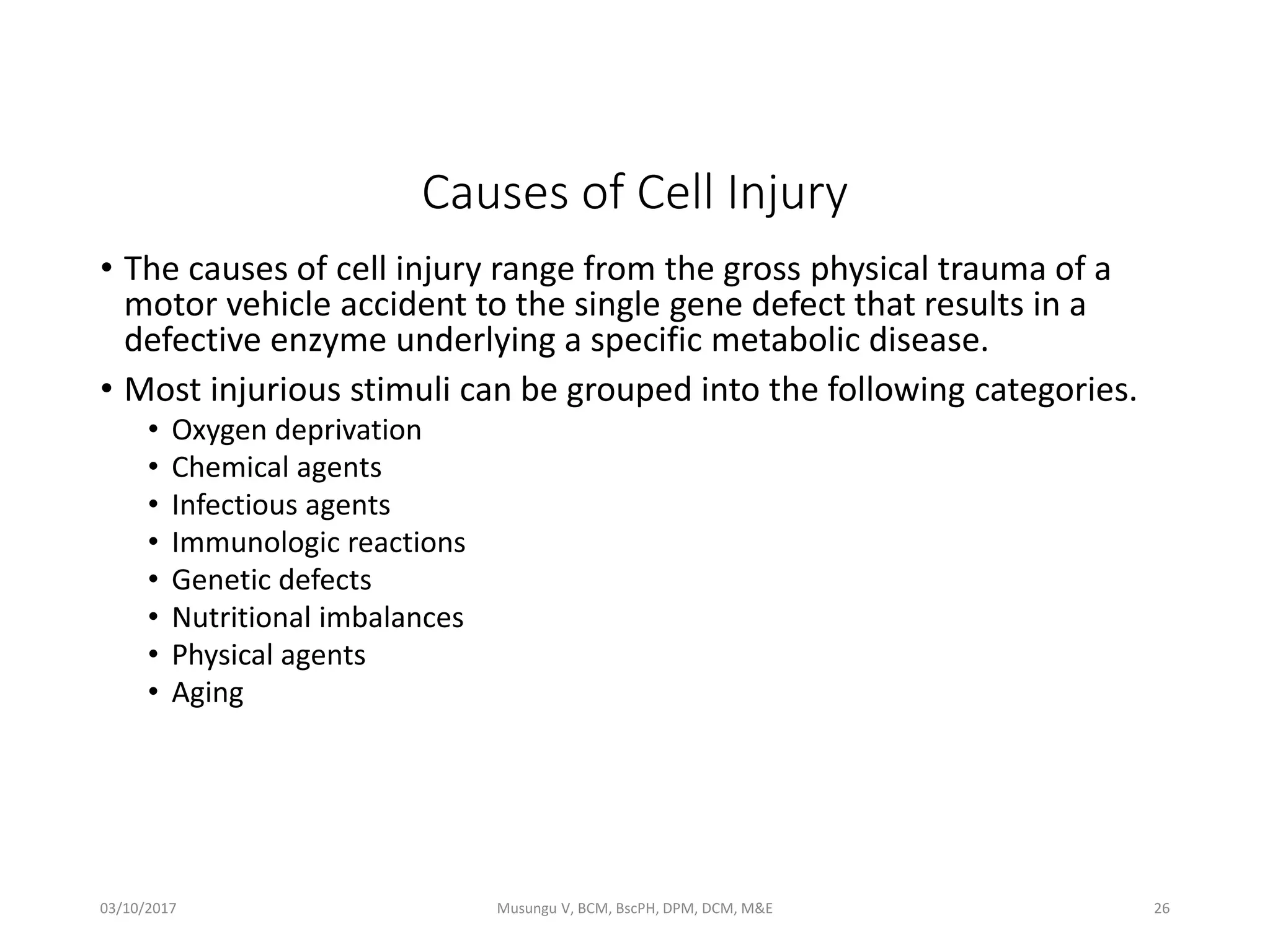 Causes of Cell Injury

• The causes of cell injury range from the gross physical trauma of a motor vehicle accident to the single gene defect that results in a defective enzyme underlying a specific metabolic disease.

• Most injurious stimuli can be grouped into the following categories.
  • Oxygen deprivation
  • Chemical agents
  • Infectious agents
  • Immunologic reactions
  • Genetic defects
  • Nutritional imbalances
  • Physical agents
  • Aging

03/10/2017 Musungu V, BCM, BscPH, DPM, DCM, M&E 26